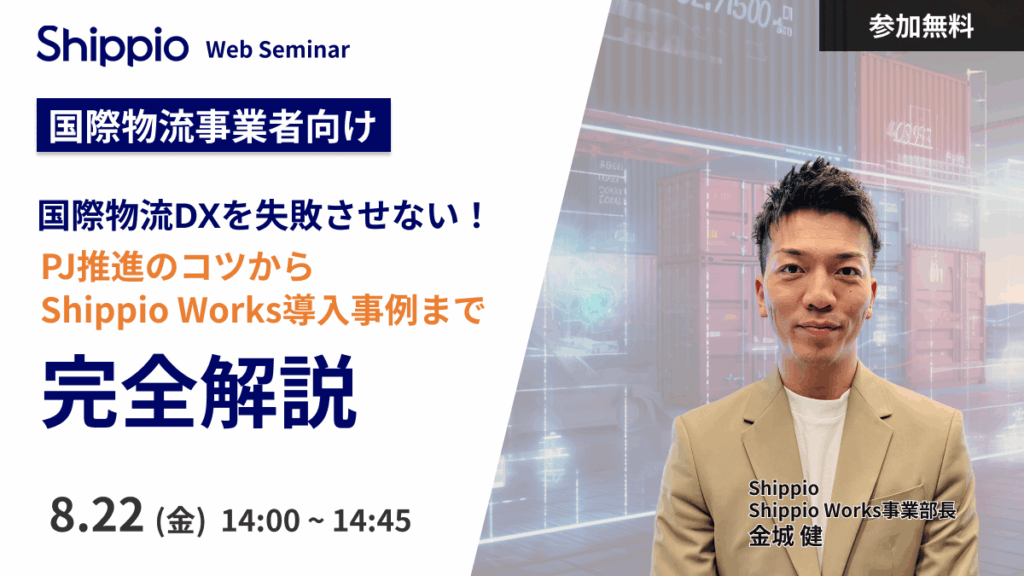 Shippio Web Seminar

参加無料

国際物流事業者向け

国際物流DXを失敗させない！

PJ推進のコツから
Shippio Works導入事例まで

完全解説

8.22 (金) 14:00 ~ 14:45

Shippio
Shippio Works事業部長
金城 健